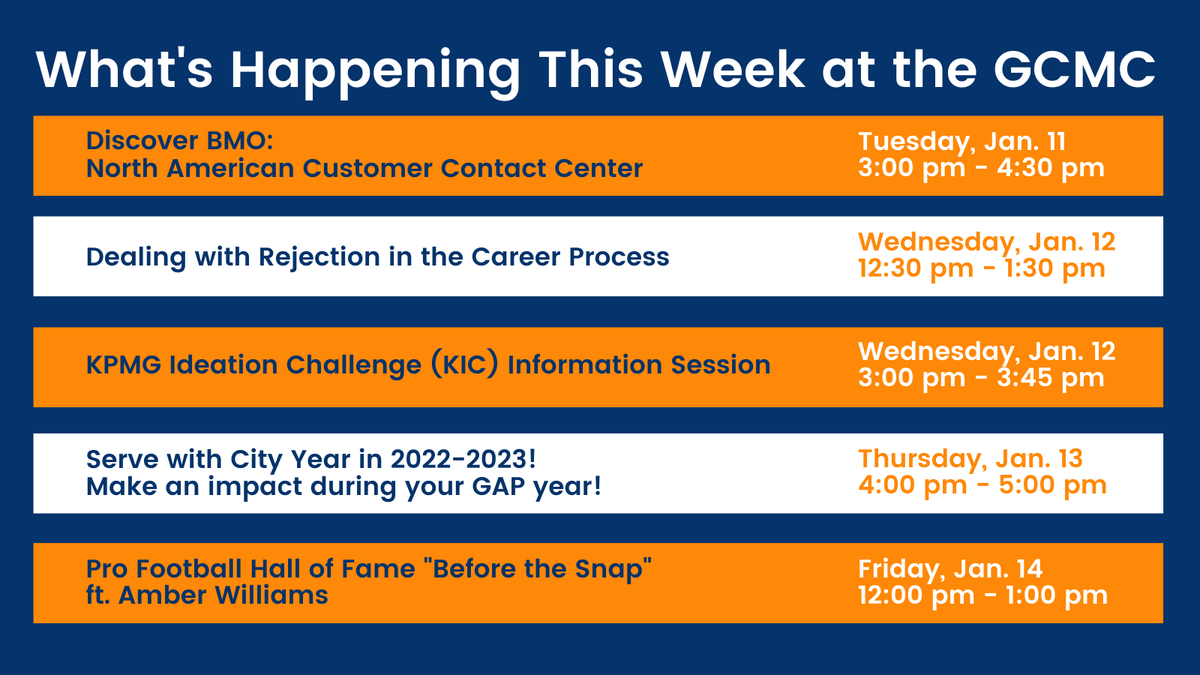 What's Happening This Week at the GCMC

Discover BMO:
North American Customer Contact Center

Tuesday, Jan. 11
3:00 pm - 4:30 pm

Dealing with Rejection in the Career Process

Wednesday, Jan. 12
12:30 pm - 1:30 pm

KPMG Ideation Challenge (KIC) Information Session

Wednesday, Jan. 12
3:00 pm - 3:45 pm

Serve with City Year in 2022-2023!
Make an impact during your GAP year!

Thursday, Jan. 13
4:00 pm - 5:00 pm

Pro Football Hall of Fame "Before the Snap"
ft. Amber Williams

Friday, Jan. 14
12:00 pm - 1:00 pm